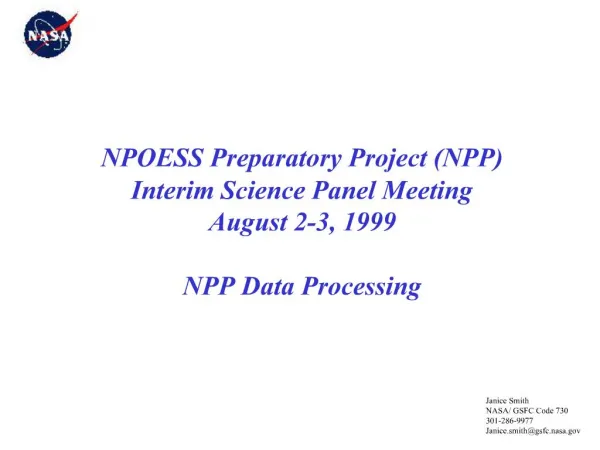 NASA

NPOESS Preparatory Project (NPP)
Interim Science Panel Meeting
August 2-3, 1999

NPP Data Processing

Janice Smith
NASA/ GSFC Code 730
301-286-9977
Janice.smith@gsfc.nasa.gov